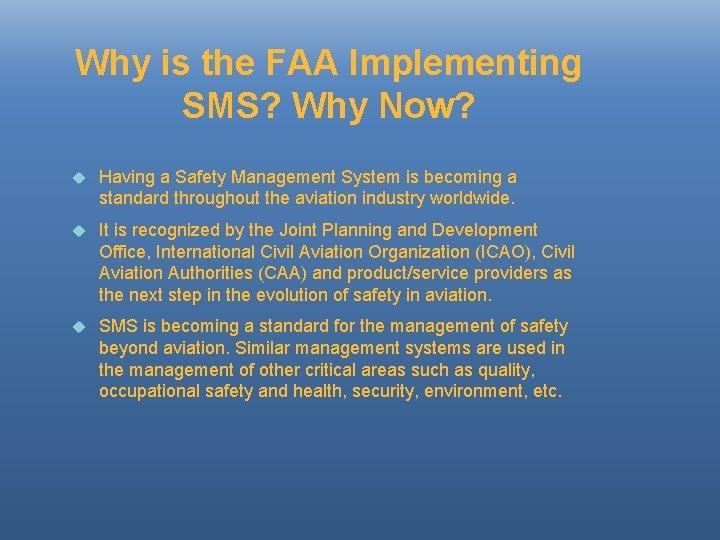 Why is the FAA Implementing SMS? Why Now?

Having a Safety Management System is becoming a standard throughout the aviation industry worldwide.

It is recognized by the Joint Planning and Development Office, International Civil Aviation Organization (ICAO), Civil Aviation Authorities (CAA) and product/service providers as the next step in the evolution of safety in aviation.

SMS is becoming a standard for the management of safety beyond aviation. Similar management systems are used in the management of other critical areas such as quality, occupational safety and health, security, environment, etc.